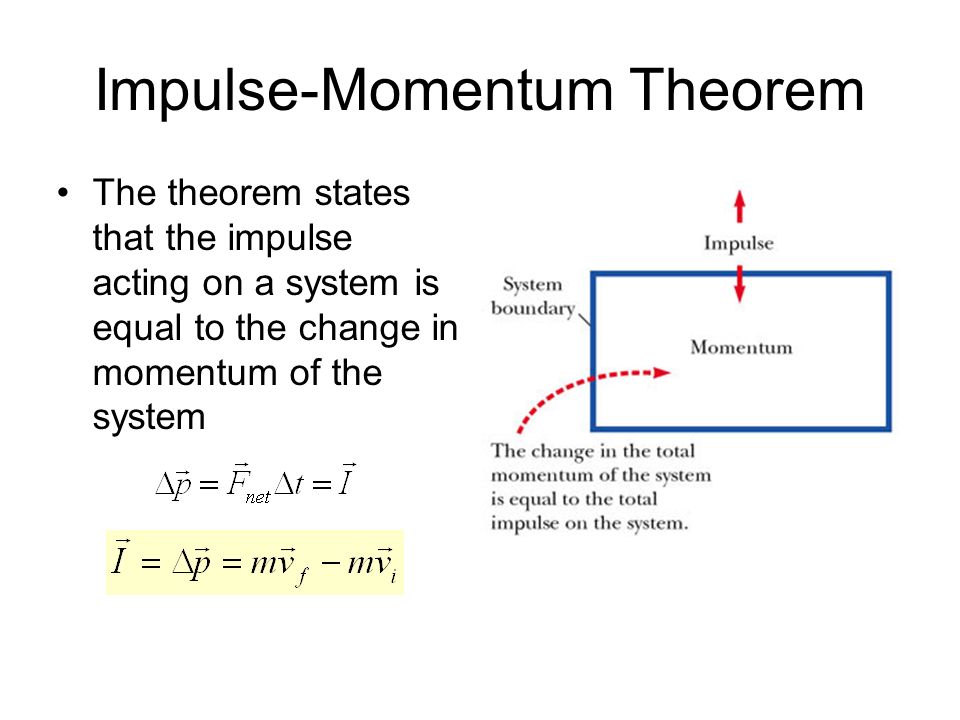 Impulse-Momentum Theorem

• The theorem states that the impulse acting on a system is equal to the change in momentum of the system

$\Delta\vec{p} = \vec{F}_{net}\Delta t = \vec{I}$

$\vec{I} = \Delta\vec{p} = m\vec{v}_f - m\vec{v}_i$

Impulse

System boundary

Momentum

The change in the total momentum of the system is equal to the total impulse on the system.